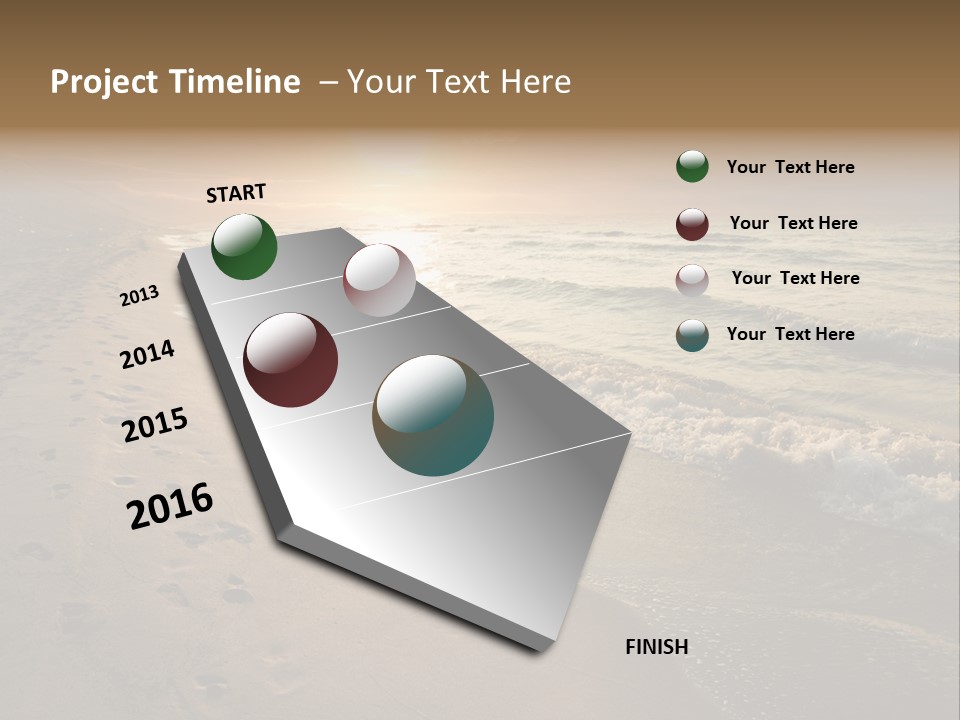 Project Timeline – Your Text Here

START

2013

2014

2015

2016

FINISH

Your Text Here

Your Text Here

Your Text Here

Your Text Here